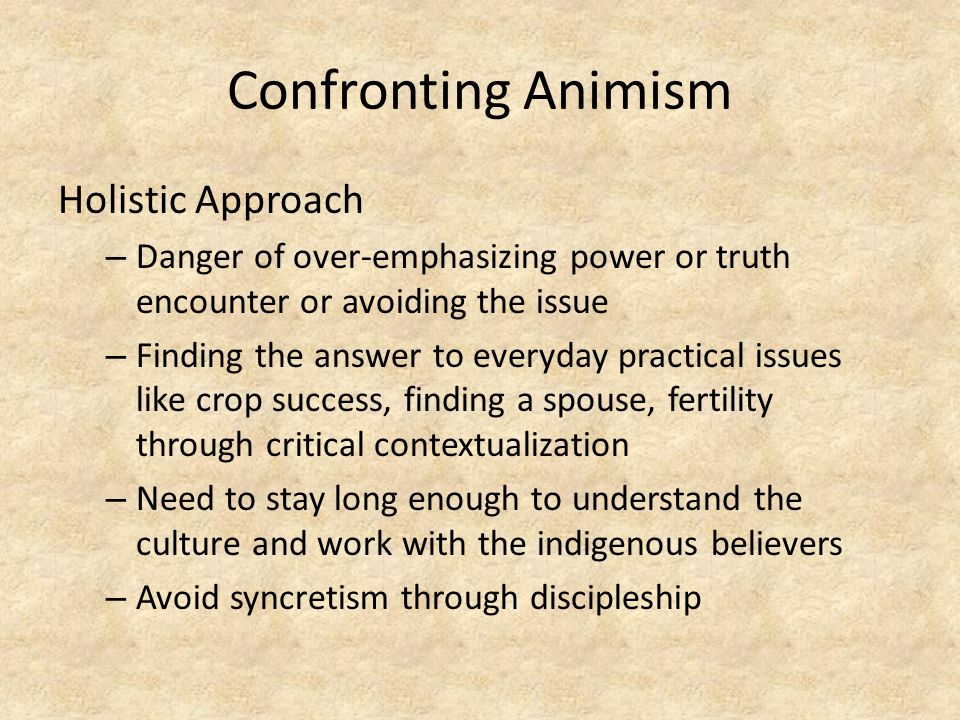 Confronting Animism

Holistic Approach

– Danger of over-emphasizing power or truth encounter or avoiding the issue

– Finding the answer to everyday practical issues like crop success, finding a spouse, fertility through critical contextualization

– Need to stay long enough to understand the culture and work with the indigenous believers

– Avoid syncretism through discipleship